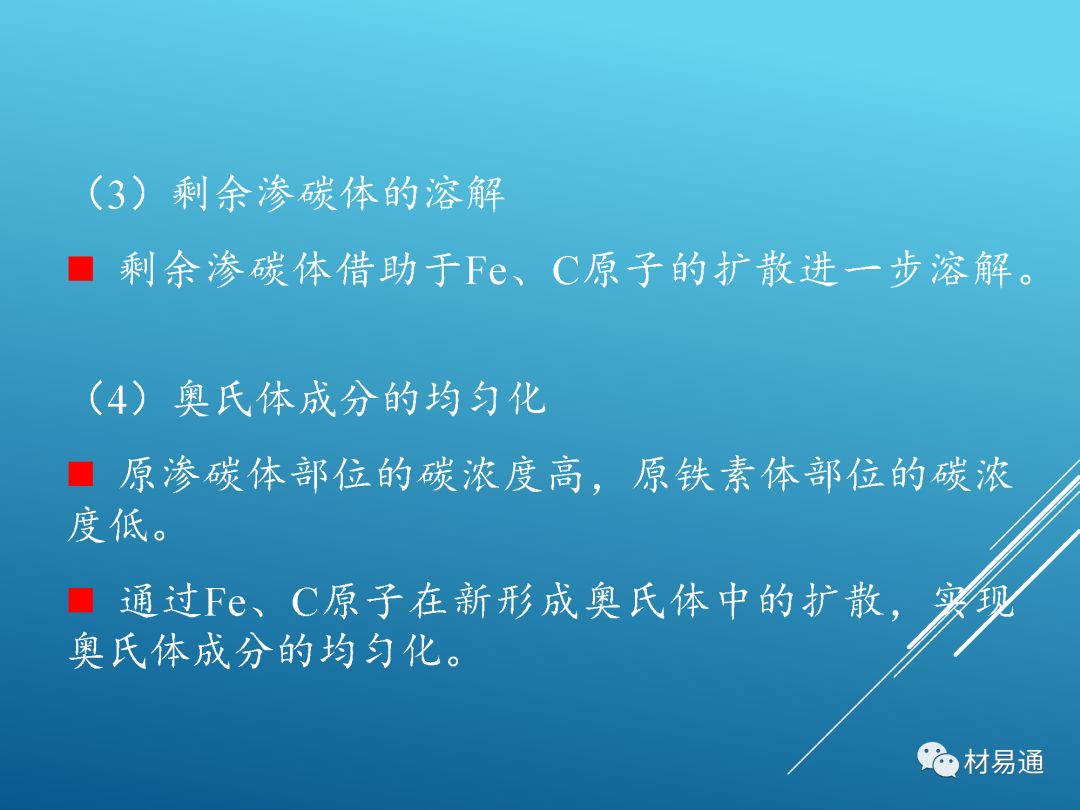 （3）剩余渗碳体的溶解

■ 剩余渗碳体借助于Fe、C原子的扩散进一步溶解。

（4）奥氏体成分的均匀化

■ 原渗碳体部位的碳浓度高，原铁素体部位的碳浓度低。

■ 通过Fe、C原子在新形成奥氏体中的扩散，实现奥氏体成分的均匀化。

材易通